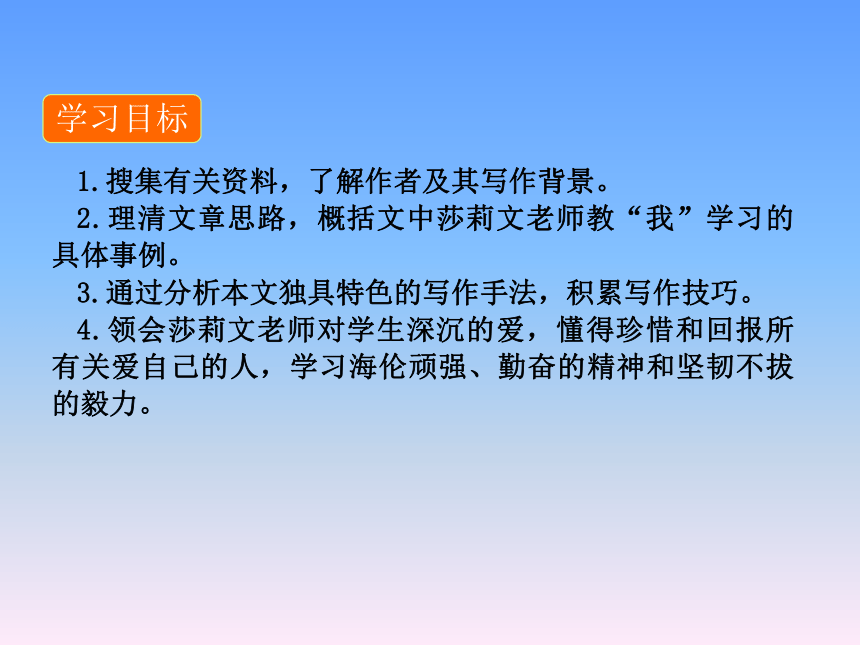 学习目标

1.搜集有关资料，了解作者及其写作背景。

2.理清文章思路，概括文中莎莉文老师教“我”学习的具体事例。

3.通过分析本文独具特色的写作手法，积累写作技巧。

4.领会莎莉文老师对学生深沉的爱，懂得珍惜和回报所有关爱自己的人，学习海伦顽强、勤奋的精神和坚韧不拔的毅力。